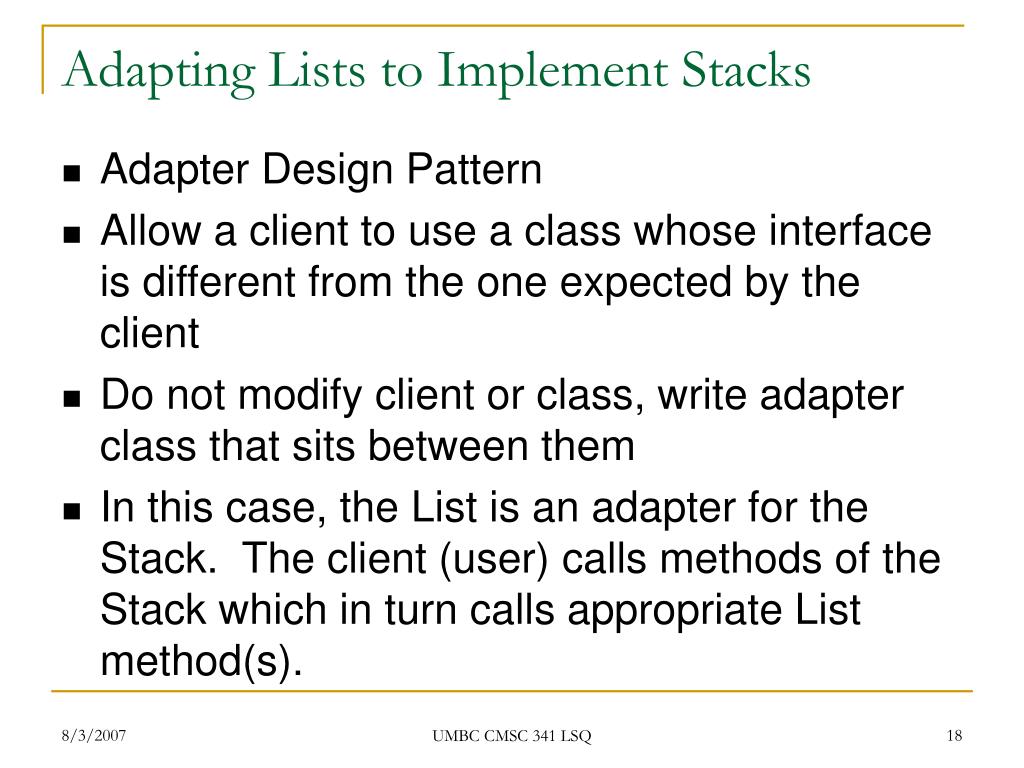 Adapting Lists to Implement Stacks

- Adapter Design Pattern
- Allow a client to use a class whose interface is different from the one expected by the client
- Do not modify client or class, write adapter class that sits between them
- In this case, the List is an adapter for the Stack. The client (user) calls methods of the Stack which in turn calls appropriate List method(s).

8/3/2007 UMBC CMSC 341 LSQ 18